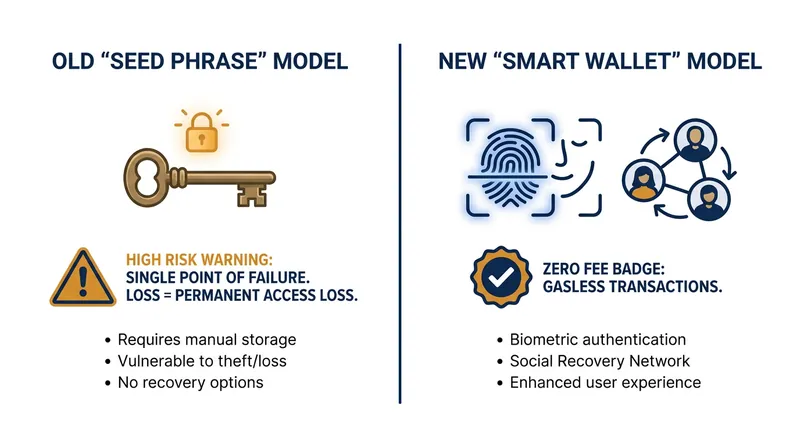 OLD “SEED PHRASE” MODEL

HIGH RISK WARNING:
SINGLE POINT OF FAILURE.
LOSS = PERMANENT ACCESS LOSS.

• Requires manual storage
• Vulnerable to theft/loss
• No recovery options

NEW “SMART WALLET” MODEL

ZERO FEE BADGE:
GASLESS TRANSACTIONS.

• Biometric authentication
• Social Recovery Network
• Enhanced user experience